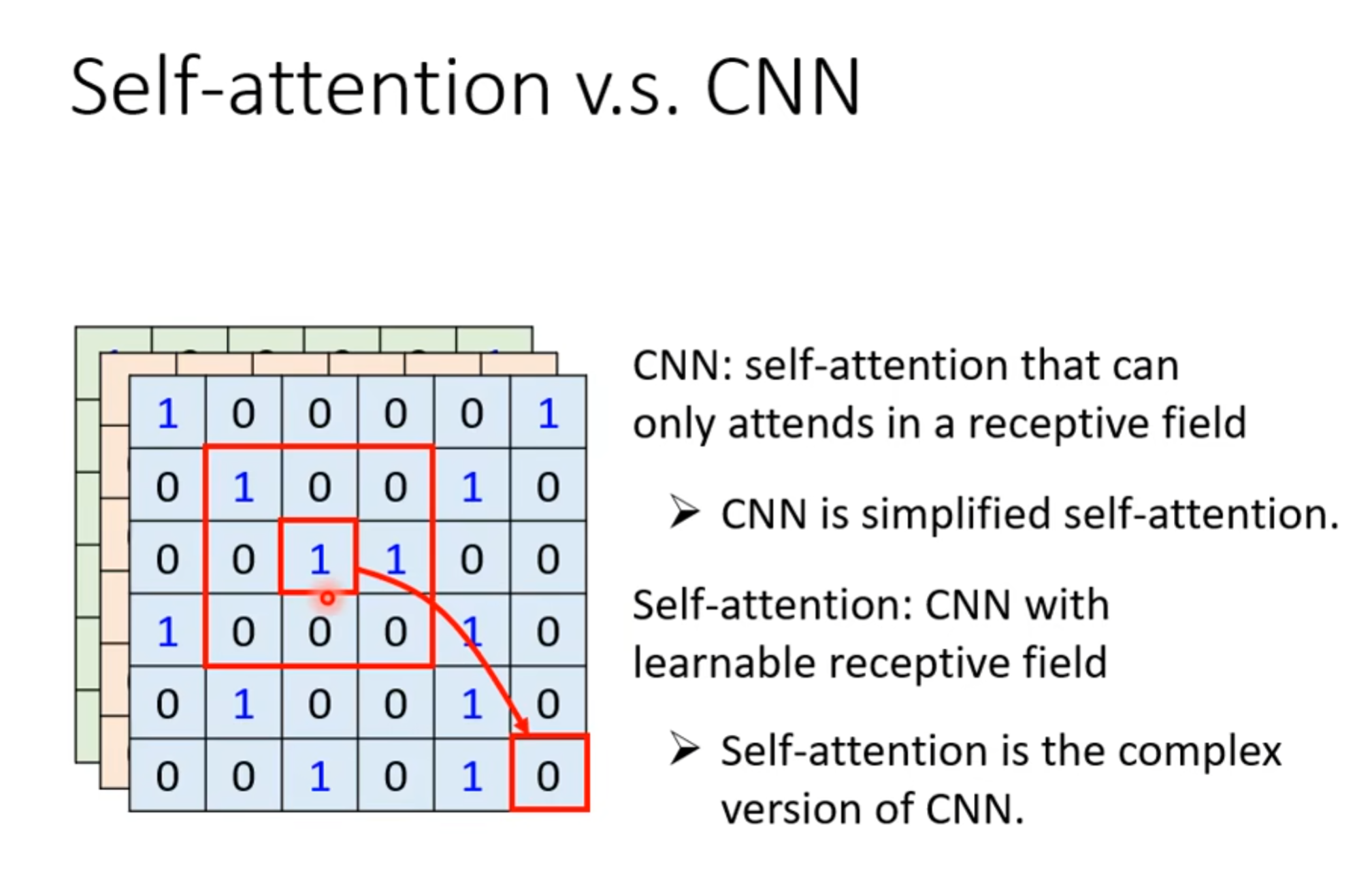 Self-attention v.s. CNN

| 1 | 0 | 0 | 0 | 0 | 1 |
|---|---|---|---|---|---|
| 0 | 1 | 0 | 0 | 1 | 0 |
| 0 | 0 | 1 | 1 | 0 | 0 |
| 1 | 0 | 0 | 0 | 1 | 0 |
| 0 | 1 | 0 | 0 | 1 | 0 |
| 0 | 0 | 1 | 0 | 1 | 0 |

CNN: self-attention that can only attends in a receptive field

➢ CNN is simplified self-attention.

Self-attention: CNN with learnable receptive field

➢ Self-attention is the complex version of CNN.